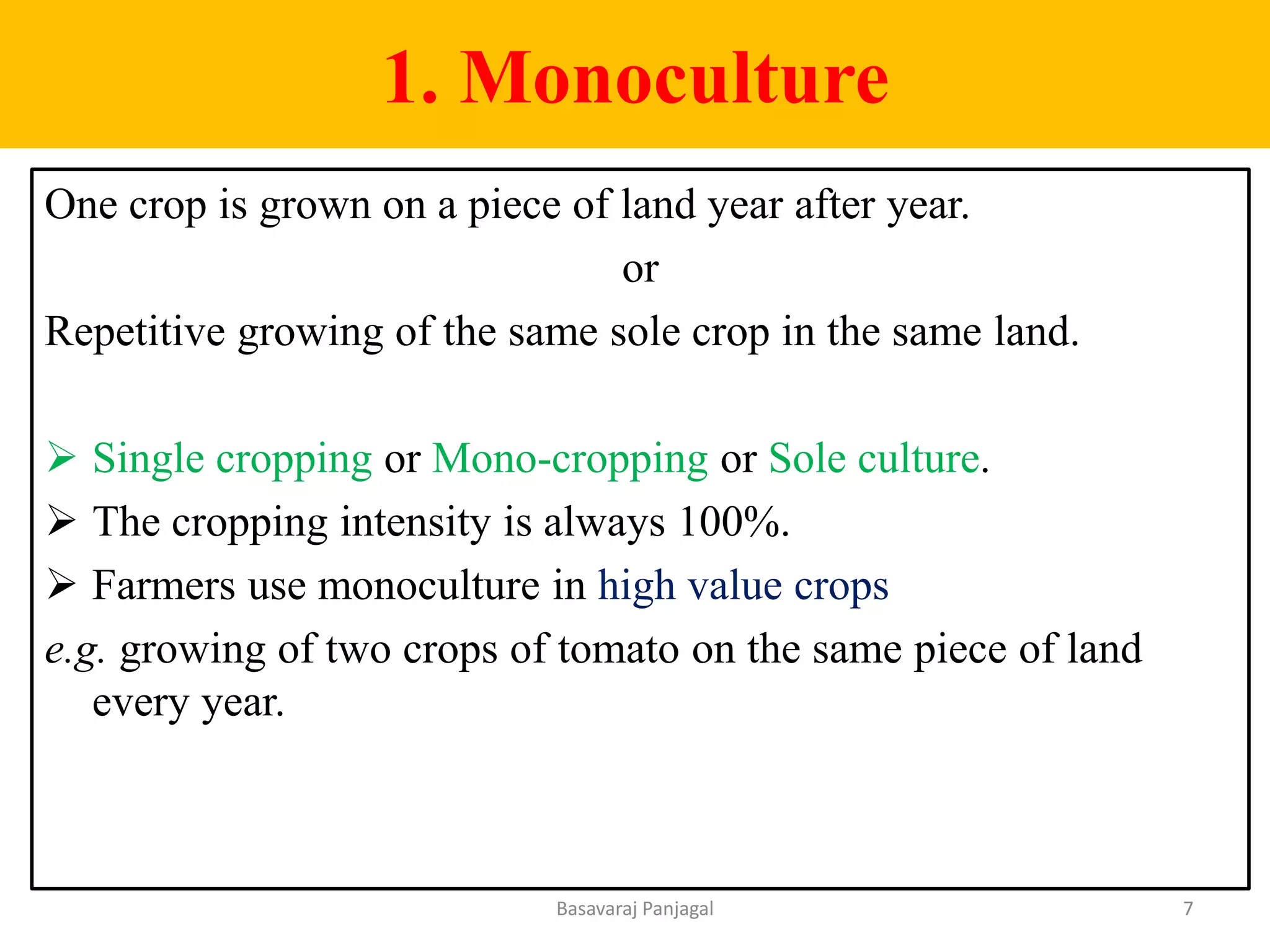 1. Monoculture

One crop is grown on a piece of land year after year.

or

Repetitive growing of the same sole crop in the same land.

➢ Single cropping or Mono-cropping or Sole culture.
➢ The cropping intensity is always 100%.
➢ Farmers use monoculture in high value crops

e.g. growing of two crops of tomato on the same piece of land every year.

Basavaraj Panjagal

7